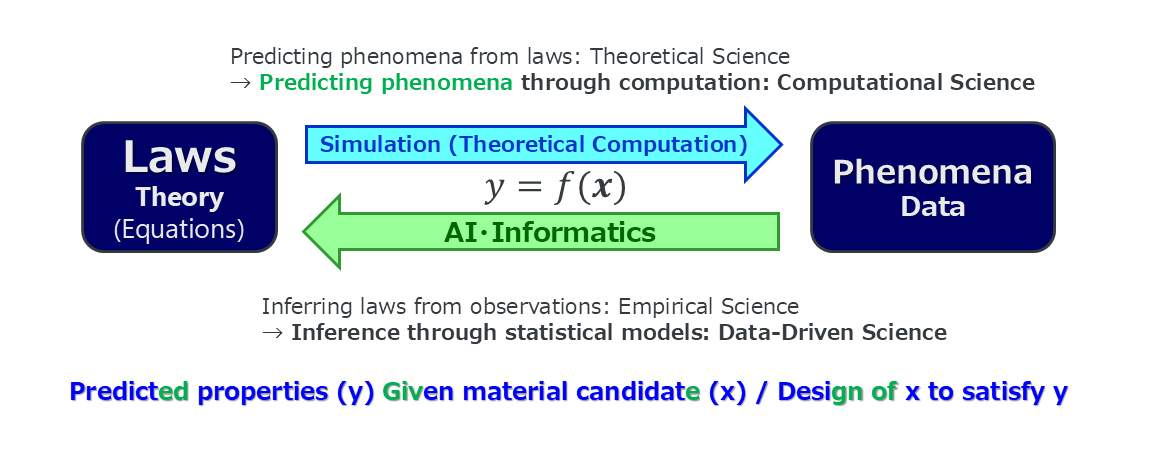 Predicting phenomena from laws: Theoretical Science
→ Predicting phenomena through computation: Computational Science

Laws
Theory
(Equations)

Simulation (Theoretical Computation)

$y = f(\boldsymbol{x})$

AI·Informatics

Phenomena
Data

Inferring laws from observations: Empirical Science
→ Inference through statistical models: Data-Driven Science

Predicted properties (y) Given material candidate (x) / Design of x to satisfy y